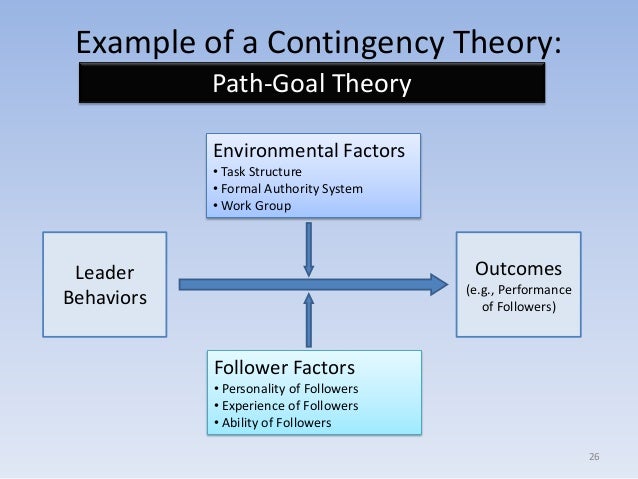 Example of a Contingency Theory:

Path-Goal Theory

Environmental Factors
• Task Structure
• Formal Authority System
• Work Group

Leader Behaviors

Outcomes
(e.g., Performance of Followers)

Follower Factors
• Personality of Followers
• Experience of Followers
• Ability of Followers

26